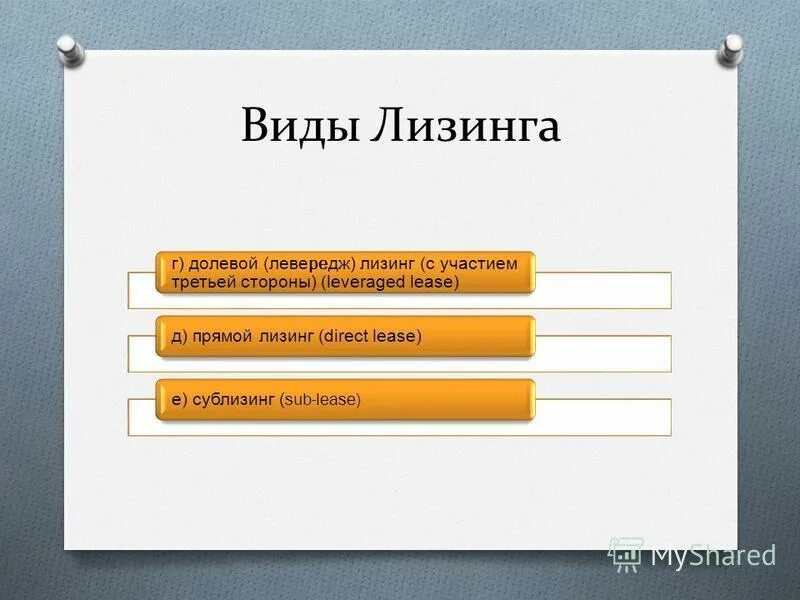 Виды Лизинга

г) долевой (левередж) лизинг (с участием третьей стороны) (leveraged lease)

д) прямой лизинг (direct lease)

е) сублизинг (sub-lease)

MyShared